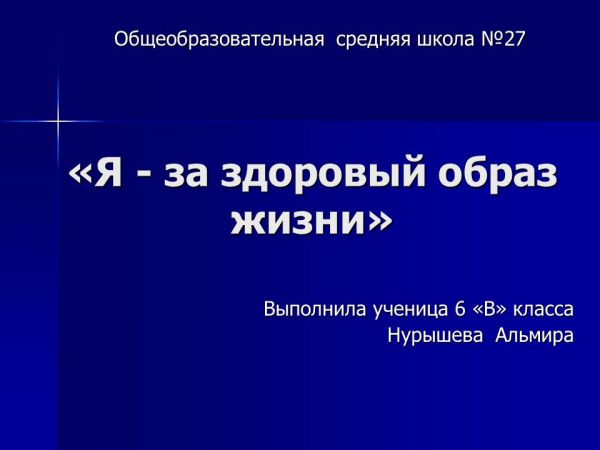 Общеобразовательная средняя школа №27

«Я - за здоровый образ жизни»

Выполнила ученица 6 «В» класса
Нурышева Альмира